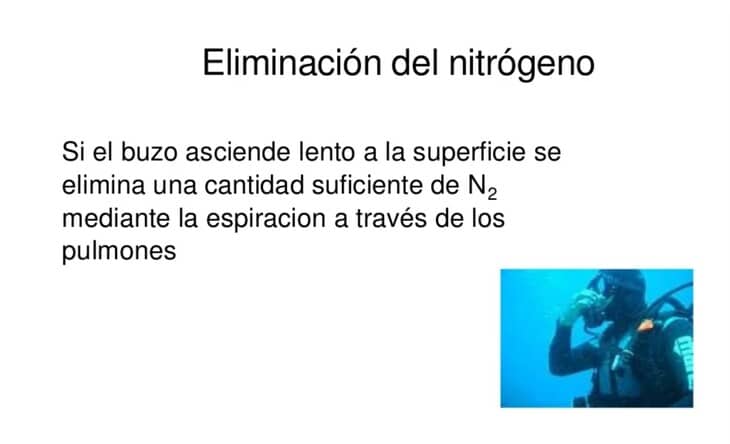 Eliminación del nitrógeno

Si el buzo asciende lento a la superficie se elimina una cantidad suficiente de $N_2$ mediante la espiracion a través de los pulmones